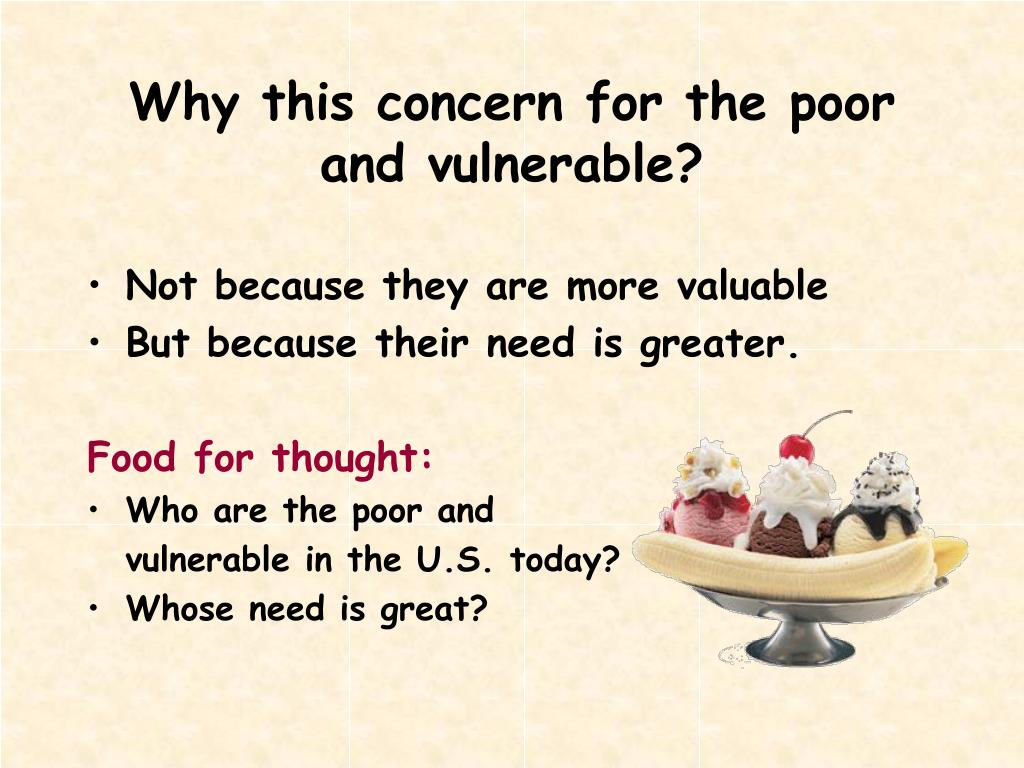 Why this concern for the poor and vulnerable?

• Not because they are more valuable
• But because their need is greater.

Food for thought:
• Who are the poor and vulnerable in the U.S. today?
• Whose need is great?